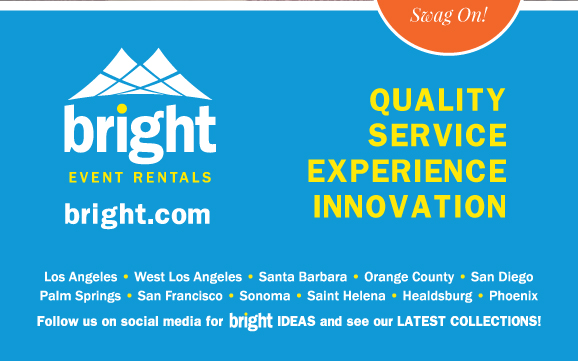 Swag On!

bright
EVENT RENTALS
bright.com

QUALITY
SERVICE
EXPERIENCE
INNOVATION

Los Angeles • West Los Angeles • Santa Barbara • Orange County • San Diego
Palm Springs • San Francisco • Sonoma • Saint Helena • Healdsburg • Phoenix

Follow us on social media for bright IDEAS and see our LATEST COLLECTIONS!